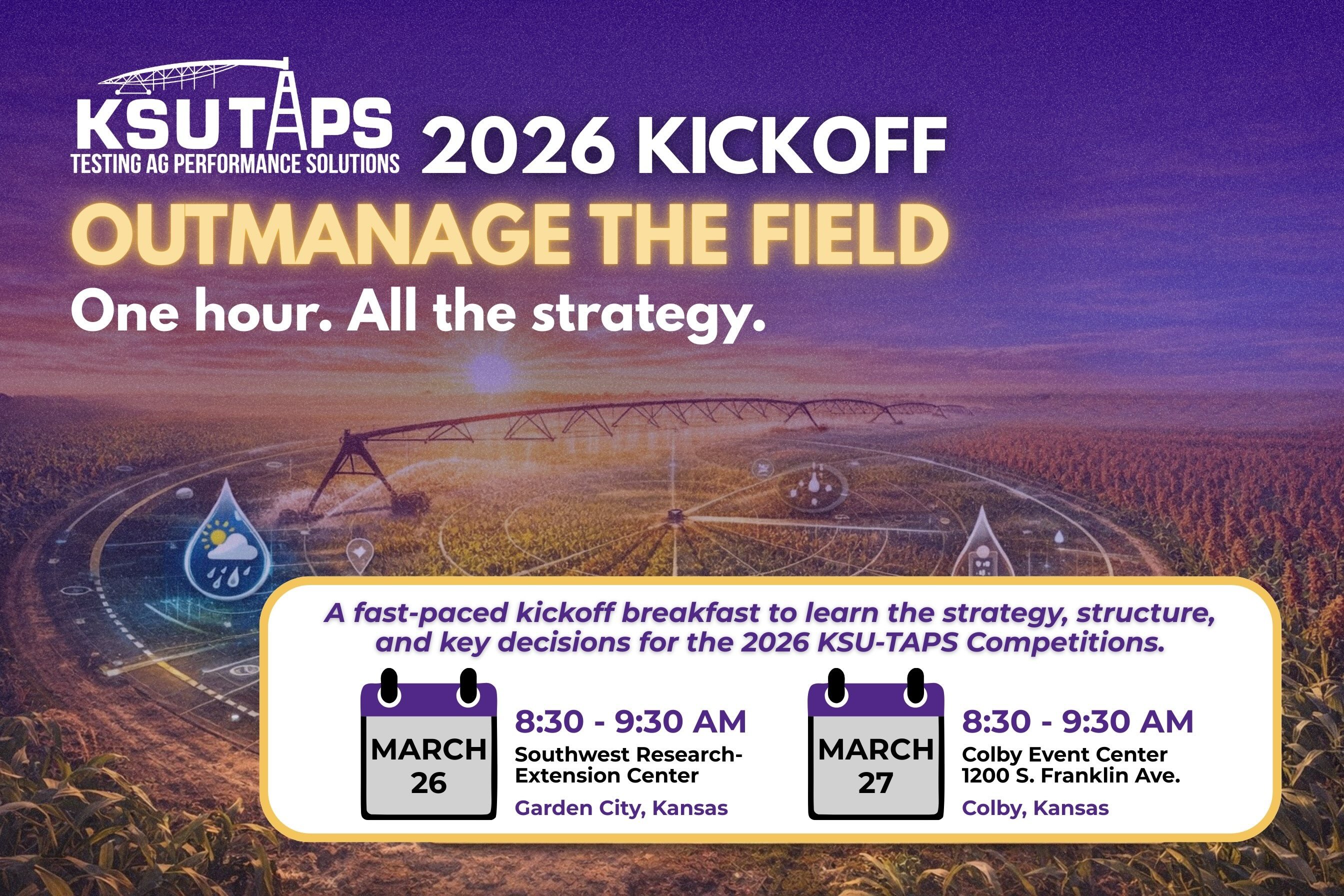 KSUTAPS
TESTING AG PERFORMANCE SOLUTIONS

2026 KICKOFF

OUTMANAGE THE FIELD

One hour. All the strategy.

A fast-paced kickoff breakfast to learn the strategy, structure, and key decisions for the 2026 KSU-TAPS Competitions.

MARCH 26

8:30 - 9:30 AM
Southwest Research-Extension Center
Garden City, Kansas

MARCH 27

8:30 - 9:30 AM
Colby Event Center
1200 S. Franklin Ave.
Colby, Kansas